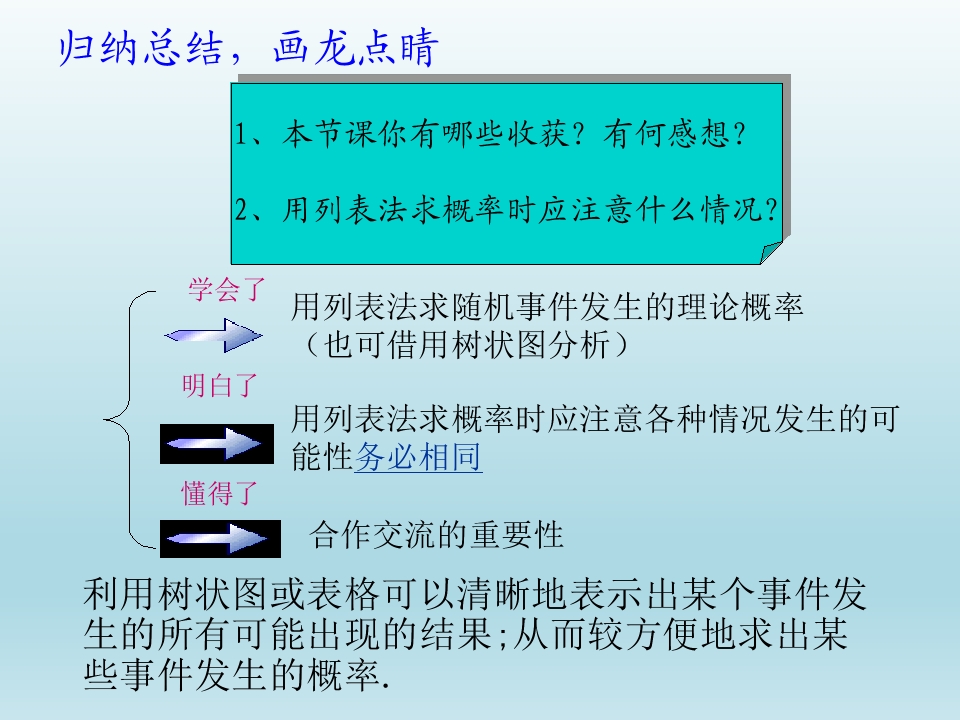 归纳总结，画龙点睛

1、本节课你有哪些收获？有何感想？

2、用列表法求概率时应注意什么情况？

学会了

用列表法求随机事件发生的理论概率（也可借用树状图分析）

明白了

用列表法求概率时应注意各种情况发生的可能性务必相同

懂得了

合作交流的重要性

利用树状图或表格可以清晰地表示出某个事件发生的所有可能出现的结果;从而较方便地求出某些事件发生的概率.